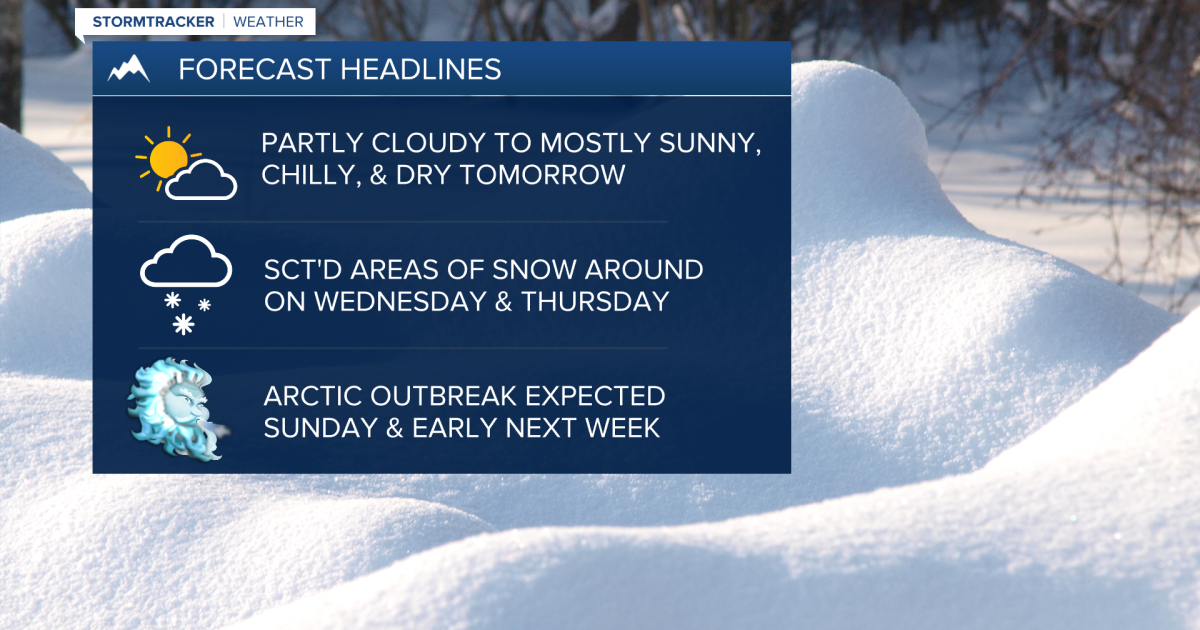 STORMTRACKER | WEATHER

FORECAST HEADLINES

PARTLY CLOUDY TO MOSTLY SUNNY, CHILLY, & DRY TOMORROW

SCT'D AREAS OF SNOW AROUND ON WEDNESDAY & THURSDAY

ARCTIC OUTBREAK EXPECTED SUNDAY & EARLY NEXT WEEK